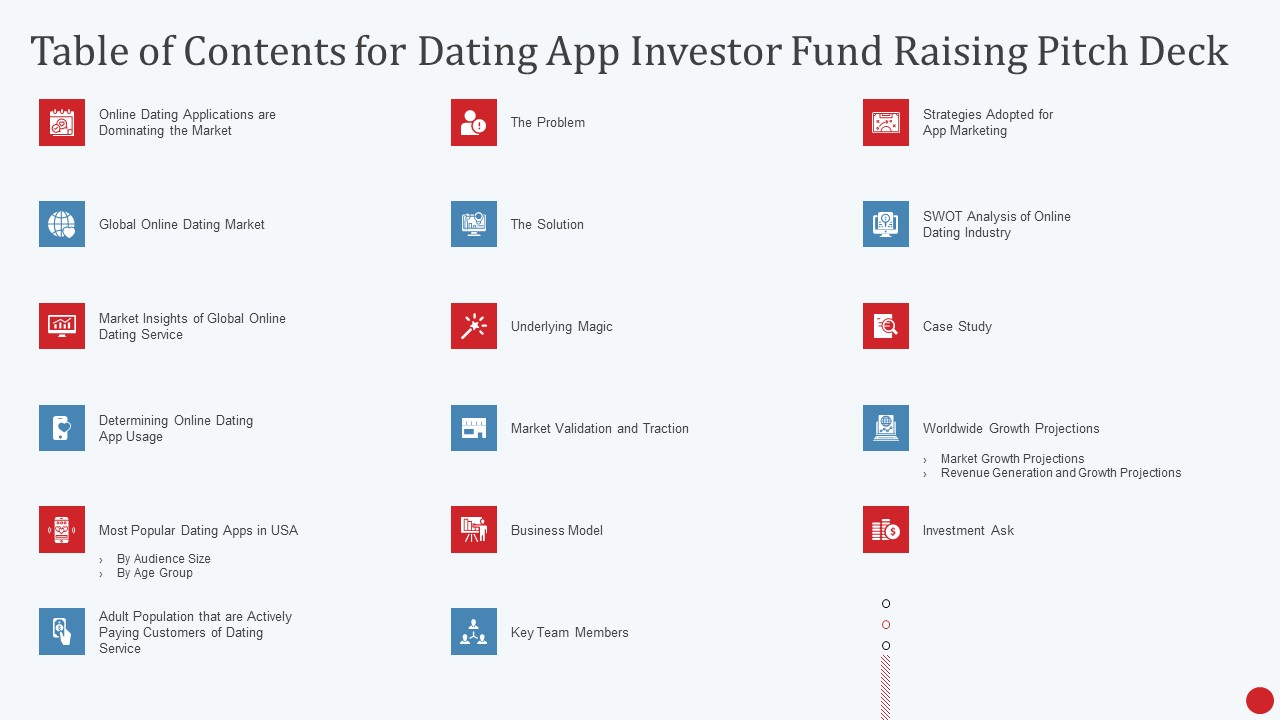 Table of Contents for Dating App Investor Fund Raising Pitch Deck

Online Dating Applications are Dominating the Market

Global Online Dating Market

Market Insights of Global Online Dating Service

Determining Online Dating App Usage

Most Popular Dating Apps in USA

› By Audience Size
› By Age Group

Adult Population that are Actively Paying Customers of Dating Service

The Problem

The Solution

Underlying Magic

Market Validation and Traction

Business Model

Key Team Members

Strategies Adopted for App Marketing

SWOT Analysis of Online Dating Industry

Case Study

Worldwide Growth Projections

› Market Growth Projections
› Revenue Generation and Growth Projections

Investment Ask